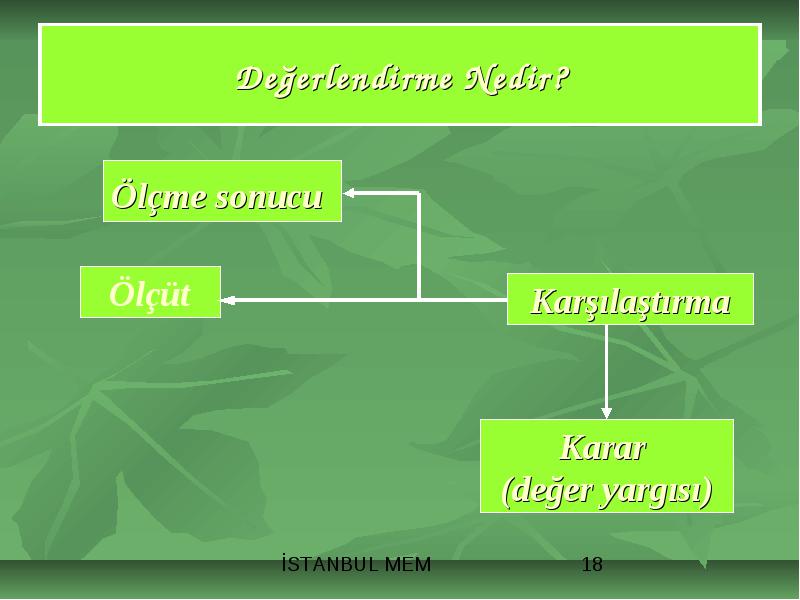 Değerlendirme Nedir?

Ölçme sonucu

Ölçüt

Karşılaştırma

Karar
(değer yargısı)

İSTANBUL MEM

18